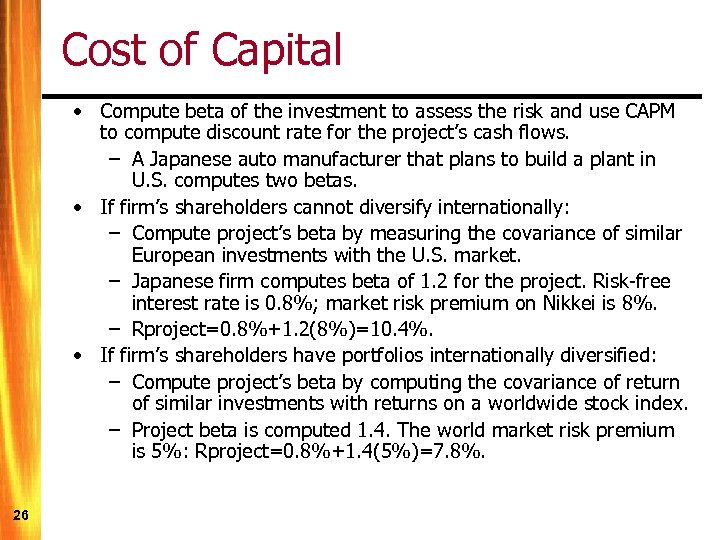 Cost of Capital

• Compute beta of the investment to assess the risk and use CAPM to compute discount rate for the project's cash flows.
– A Japanese auto manufacturer that plans to build a plant in U.S. computes two betas.
• If firm's shareholders cannot diversify internationally:
– Compute project's beta by measuring the covariance of similar European investments with the U.S. market.
– Japanese firm computes beta of 1.2 for the project. Risk-free interest rate is 0.8%; market risk premium on Nikkei is 8%.
– Rproject=0.8%+1.2(8%)=10.4%.
• If firm's shareholders have portfolios internationally diversified:
– Compute project's beta by computing the covariance of return of similar investments with returns on a worldwide stock index.
– Project beta is computed 1.4. The world market risk premium is 5%: Rproject=0.8%+1.4(5%)=7.8%.

26